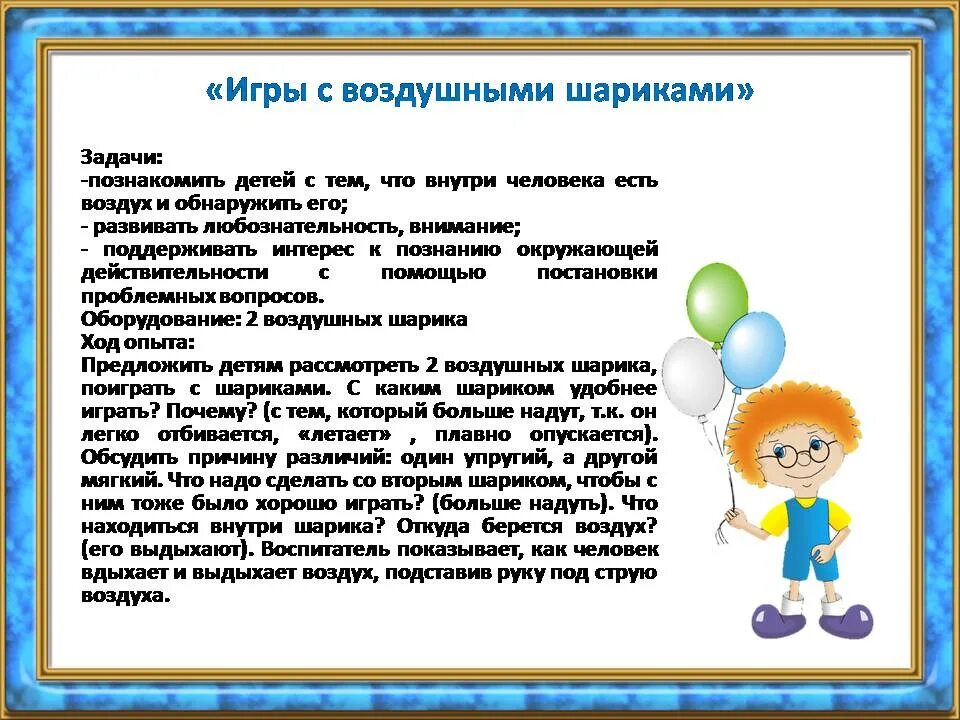 «Игры с воздушными шариками»

Задачи:
-познакомить детей с тем, что внутри человека есть воздух и обнаружить его;
- развивать любознательность, внимание;
- поддерживать интерес к познанию окружающей действительности с помощью постановки проблемных вопросов.
Оборудование: 2 воздушных шарика
Ход опыта:
Предложить детям рассмотреть 2 воздушных шарика, поиграть с шариками. С каким шариком удобнее играть? Почему? (с тем, который больше надут, т.к. он легко отбивается, «летает» , плавно опускается). Обсудить причину различий: один упругий, а другой мягкий. Что надо сделать со вторым шариком, чтобы с ним тоже было хорошо играть? (больше надуть). Что находиться внутри шарика? Откуда берется воздух? (его выдыхают). Воспитатель показывает, как человек вдыхает и выдыхает воздух, подставив руку под струю воздуха.